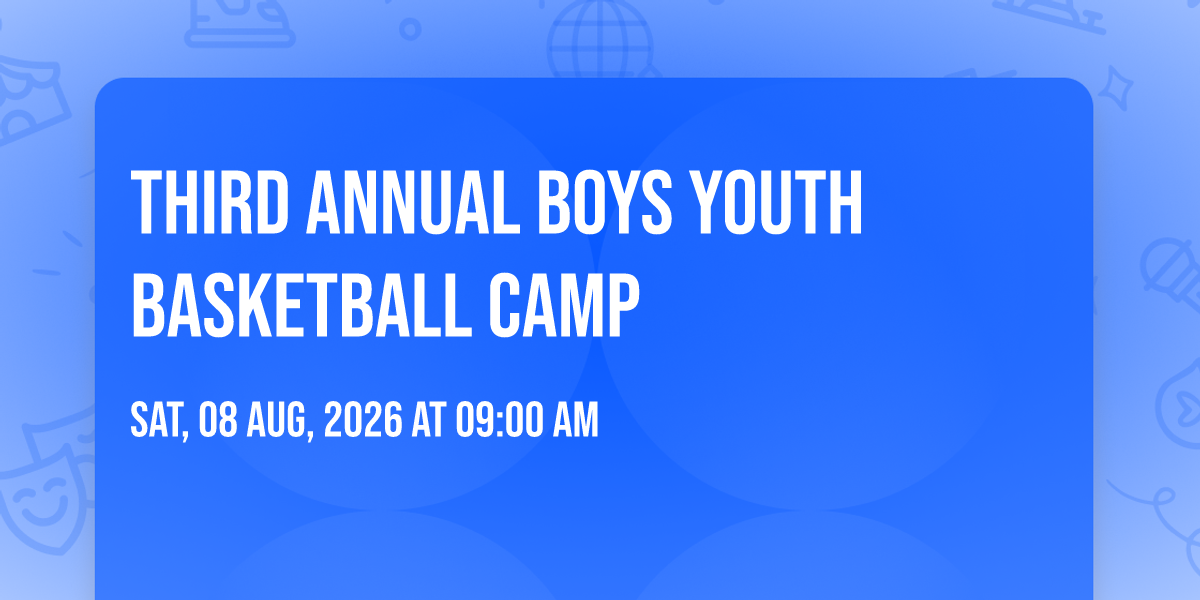 THIRD ANNUAL BOYS YOUTH BASKETBALL CAMP

SAT, 08 AUG, 2026 AT 09:00 AM